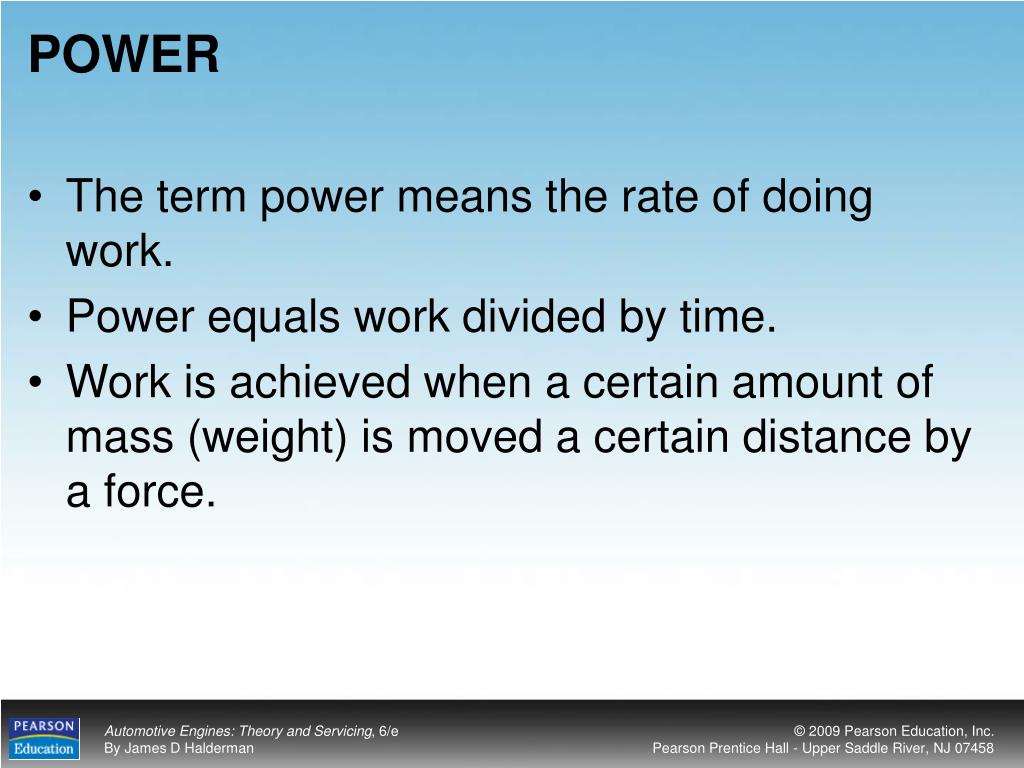 POWER

• The term power means the rate of doing work.
• Power equals work divided by time.
• Work is achieved when a certain amount of mass (weight) is moved a certain distance by a force.

PEARSON Education

Automotive Engines: Theory and Servicing, 6/e
By James D Halderman

© 2009 Pearson Education, Inc.
Pearson Prentice Hall - Upper Saddle River, NJ 07458